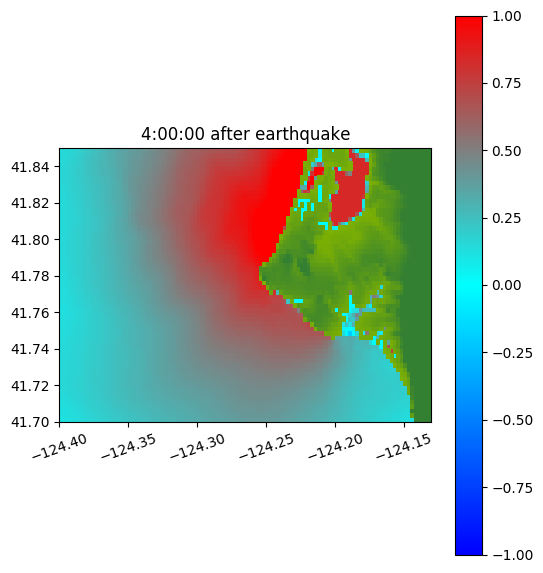 4:00:00 after earthquake

41.84
41.82
41.80
41.78
41.76
41.74
41.72
41.70

−124.40
−124.35
−124.30
−124.25
−124.20
−124.15

1.00
0.75
0.50
0.25
0.00
−0.25
−0.50
−0.75
−1.00